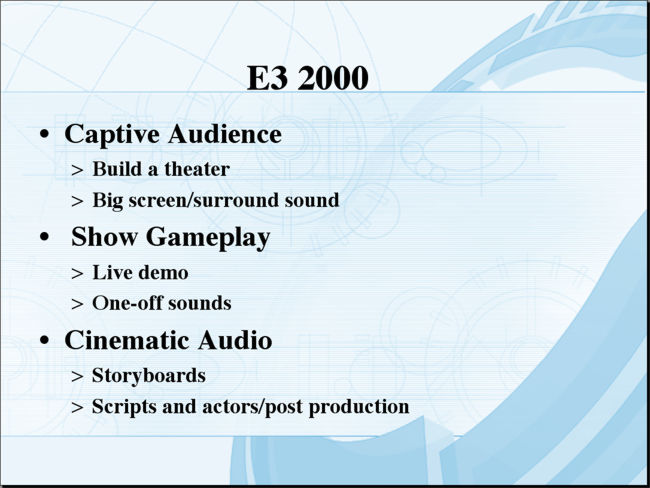 E3 2000

• Captive Audience
> Build a theater
> Big screen/surround sound
• Show Gameplay
> Live demo
> One-off sounds
• Cinematic Audio
> Storyboards
> Scripts and actors/post production